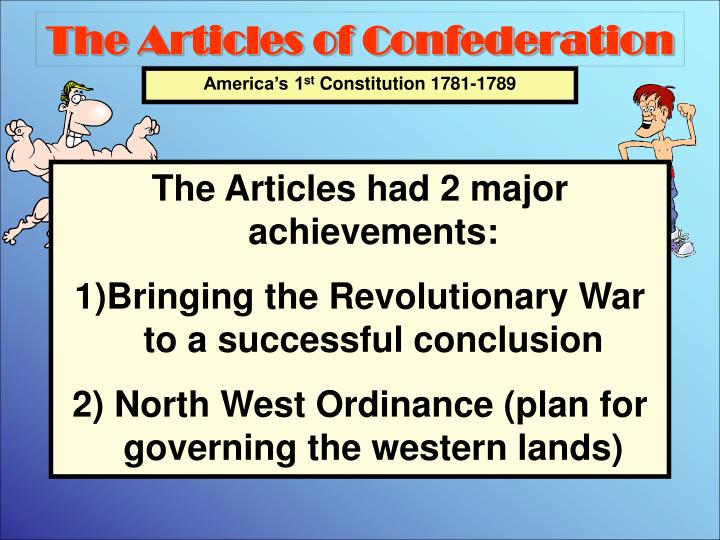 The Articles of Confederation

America's 1st Constitution 1781-1789

The Articles had 2 major achievements:

1)Bringing the Revolutionary War to a successful conclusion

2) North West Ordinance (plan for governing the western lands)